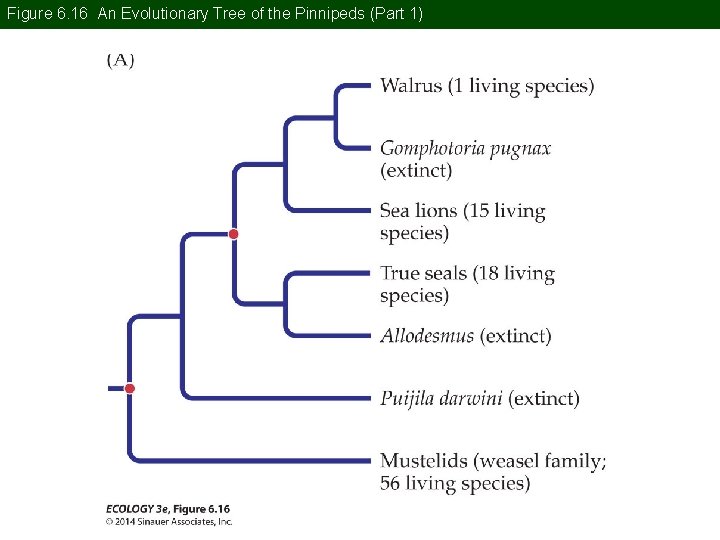 Figure 6.16 An Evolutionary Tree of the Pinnipeds (Part 1)

(A)

Walrus (1 living species)

Gomphotoria pugnax (extinct)

Sea lions (15 living species)

True seals (18 living species)

Allodesmus (extinct)

Puijila darwini (extinct)

Mustelids (weasel family; 56 living species)

ECOLOGY 3e, Figure 6.16
© 2014 Sinauer Associates, Inc.